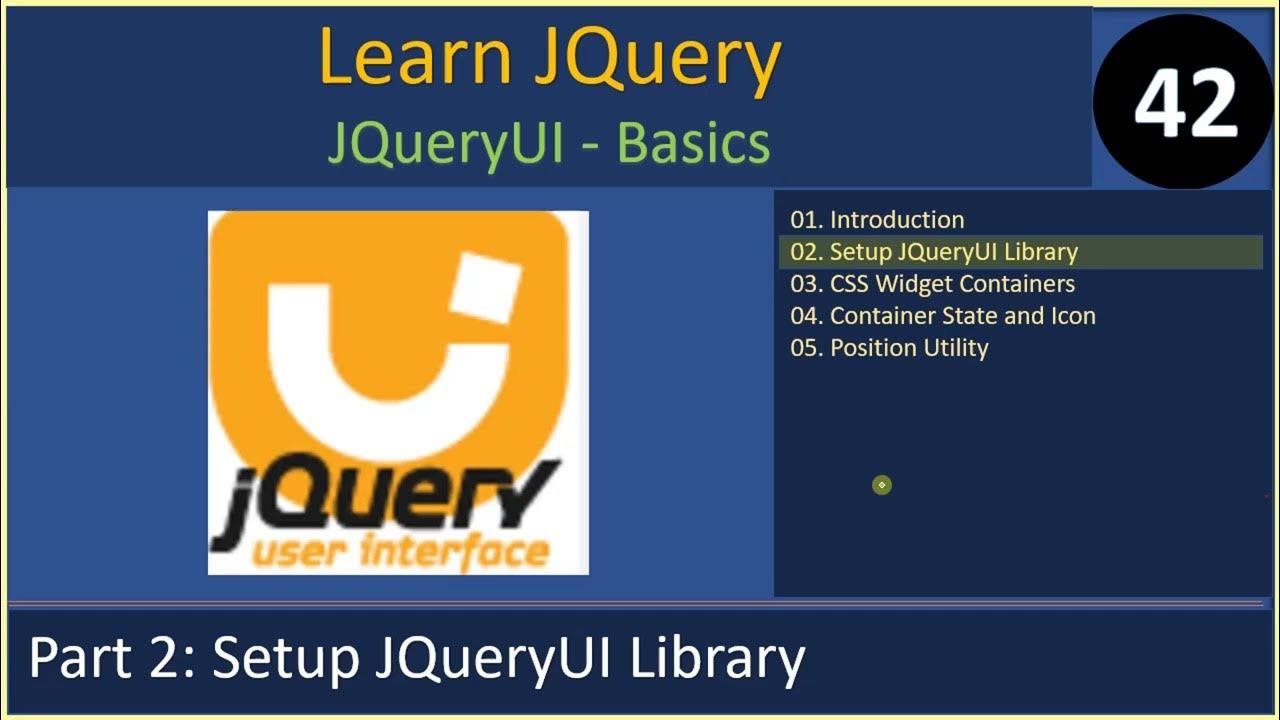 Learn JQuery
JQueryUI - Basics

42

jQuery
user interface

01. Introduction
02. Setup JQueryUI Library
03. CSS Widget Containers
04. Container State and Icon
05. Position Utility

Part 2: Setup JQueryUI Library